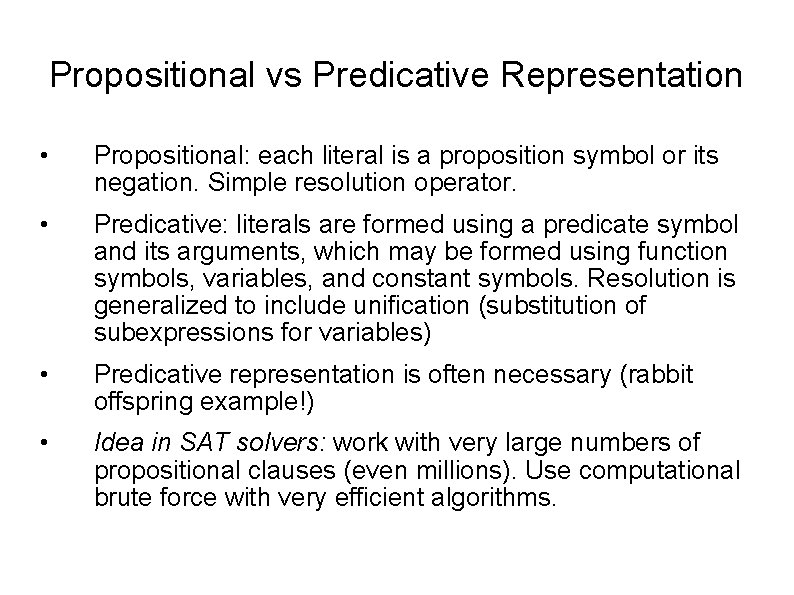 Propositional vs Predicative Representation

• Propositional: each literal is a proposition symbol or its negation. Simple resolution operator.

• Predicative: literals are formed using a predicate symbol and its arguments, which may be formed using function symbols, variables, and constant symbols. Resolution is generalized to include unification (substitution of subexpressions for variables)

• Predicative representation is often necessary (rabbit offspring example!)

• Idea in SAT solvers: work with very large numbers of propositional clauses (even millions). Use computational brute force with very efficient algorithms.